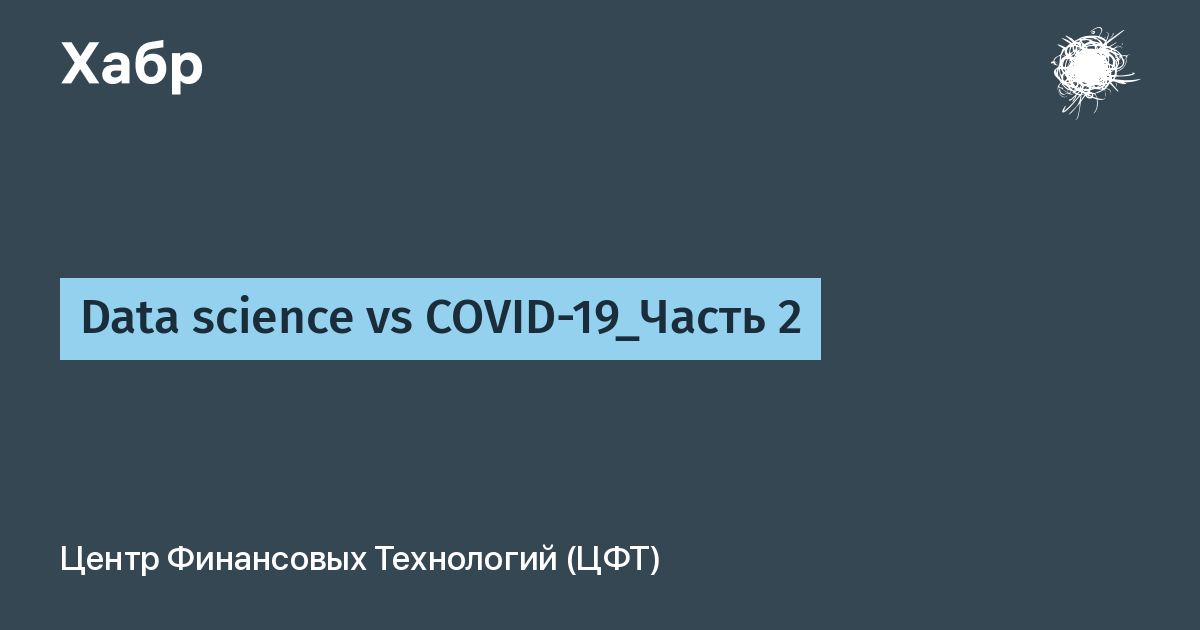 Хабр

Data science vs COVID-19_Часть 2

Центр Финансовых Технологий (ЦФТ)